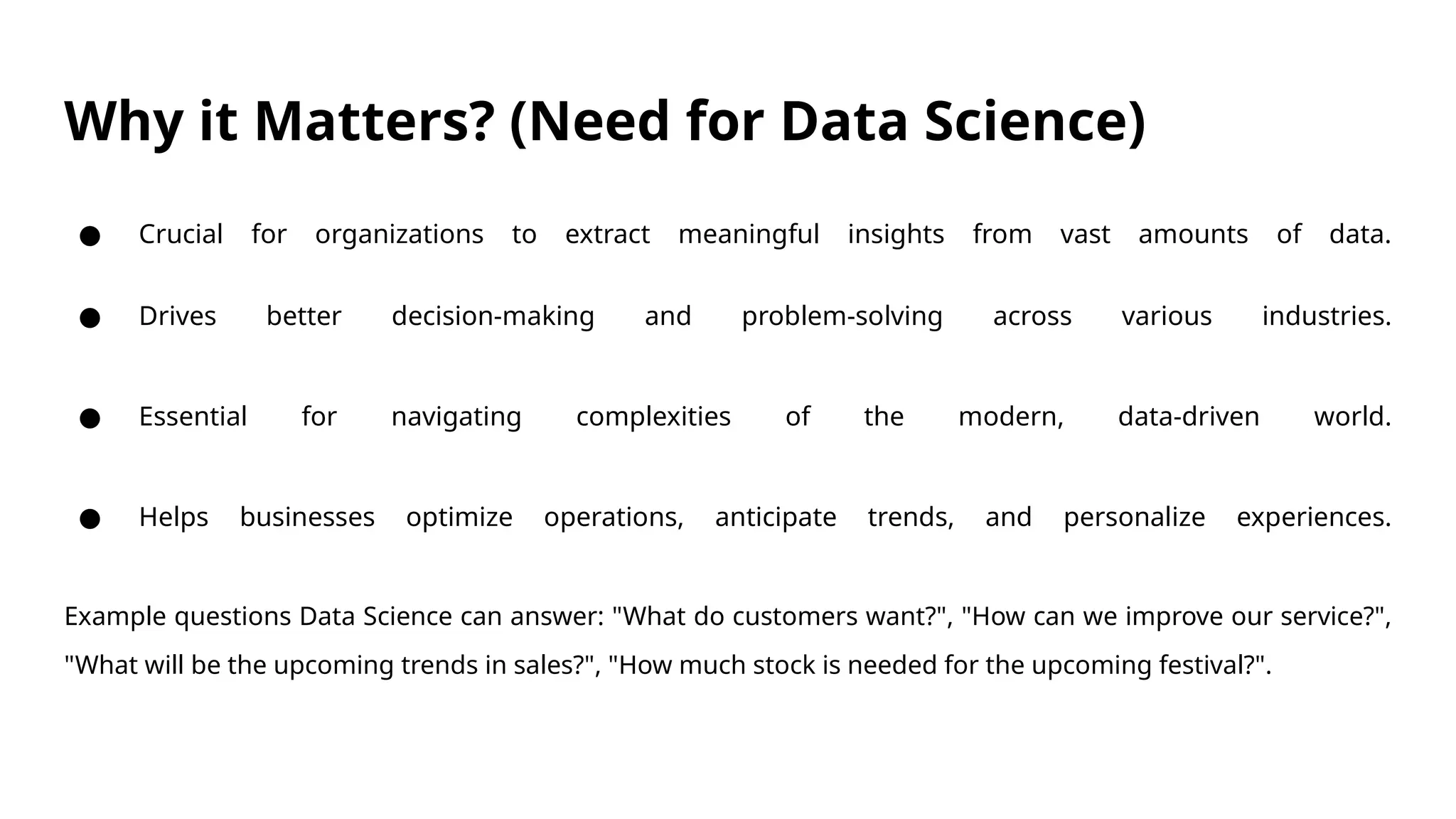 Why it Matters? (Need for Data Science)

● Crucial for organizations to extract meaningful insights from vast amounts of data.

● Drives better decision-making and problem-solving across various industries.

● Essential for navigating complexities of the modern, data-driven world.

● Helps businesses optimize operations, anticipate trends, and personalize experiences.

Example questions Data Science can answer: "What do customers want?", "How can we improve our service?", "What will be the upcoming trends in sales?", "How much stock is needed for the upcoming festival?".